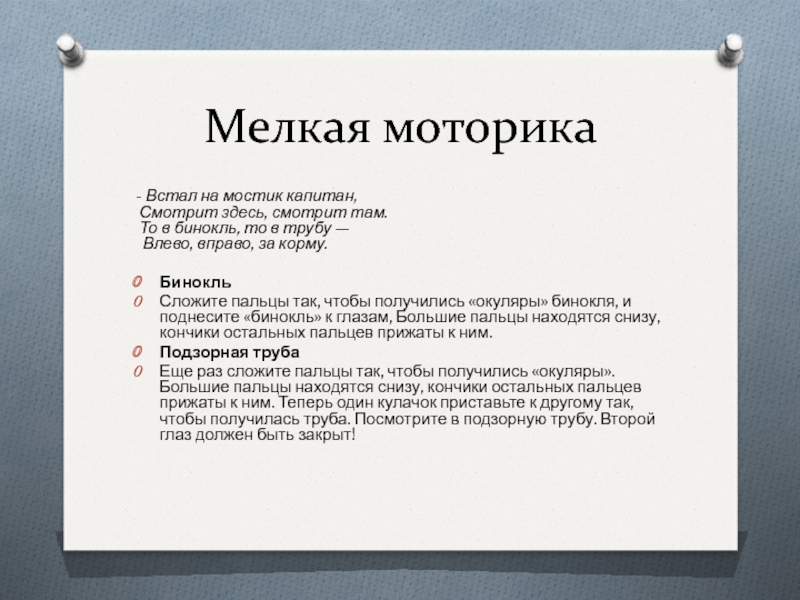 Мелкая моторика

- Встал на мостик капитан,
Смотрит здесь, смотрит там.
То в бинокль, то в трубу —
Влево, вправо, за корму.

Бинокль

Сложите пальцы так, чтобы получились «окуляры» бинокля, и поднесите «бинокль» к глазам, Большие пальцы находятся снизу, кончики остальных пальцев прижаты к ним.

Подзорная труба

Еще раз сложите пальцы так, чтобы получились «окуляры». Большие пальцы находятся снизу, кончики остальных пальцев прижаты к ним. Теперь один кулачок приставьте к другому так, чтобы получилась труба. Посмотрите в подзорную трубу. Второй глаз должен быть закрыт!